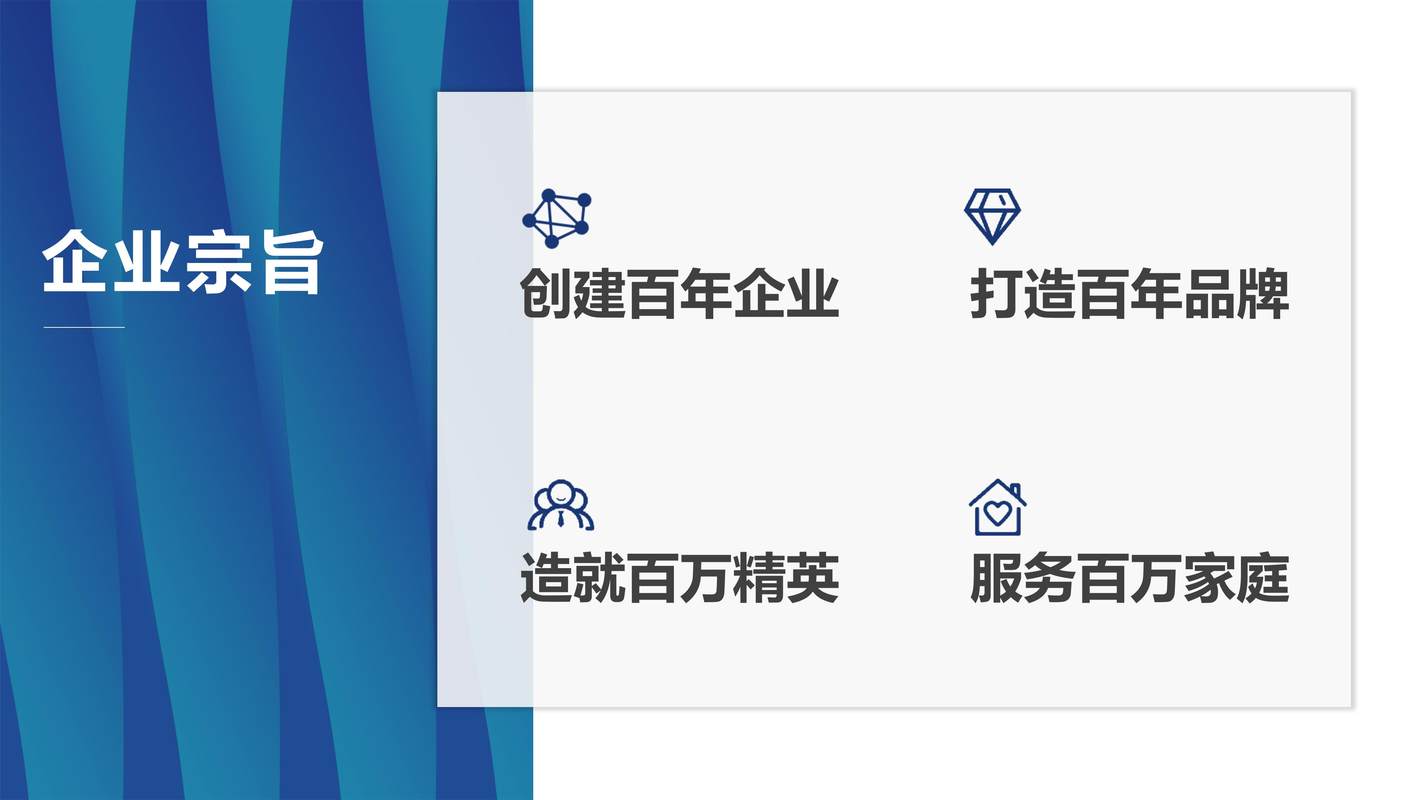 企业宗旨

创建百年企业

打造百年品牌

造就百万精英

服务百万家庭